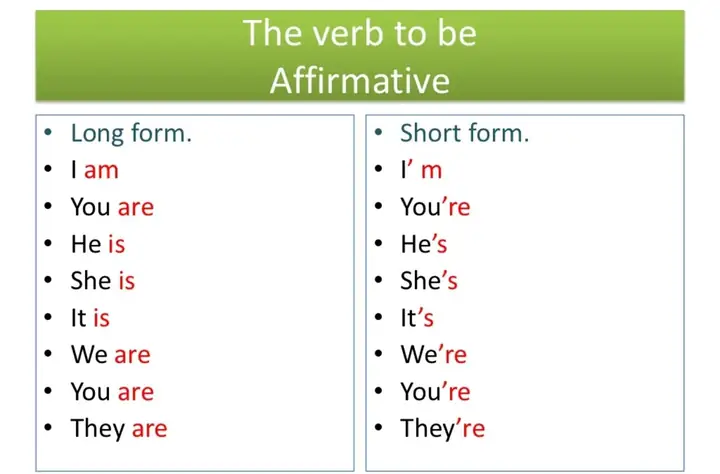 The verb to be
Affirmative

• Long form.
• I am
• You are
• He is
• She is
• It is
• We are
• You are
• They are

• Short form.
• I' m
• You're
• He's
• She's
• It's
• We're
• You're
• They're